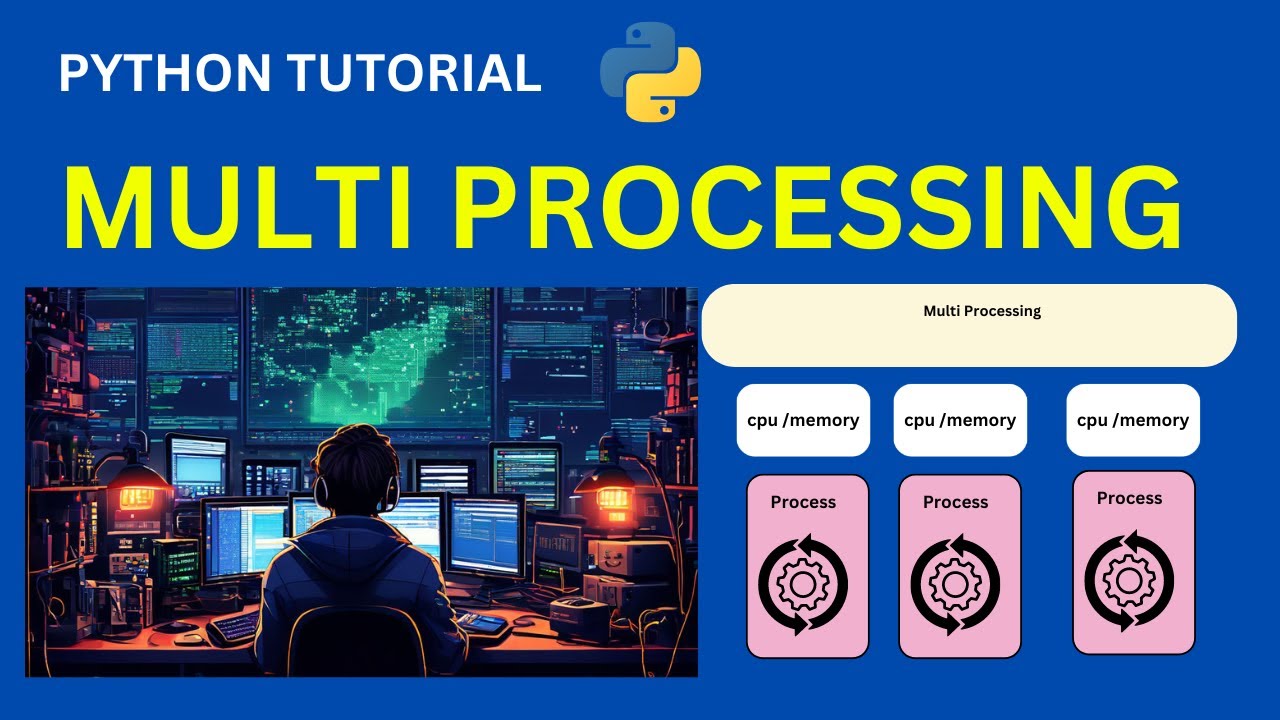 PYTHON TUTORIAL

MULTI PROCESSING

Multi Processing

cpu /memory

cpu /memory

cpu /memory

Process

Process

Process